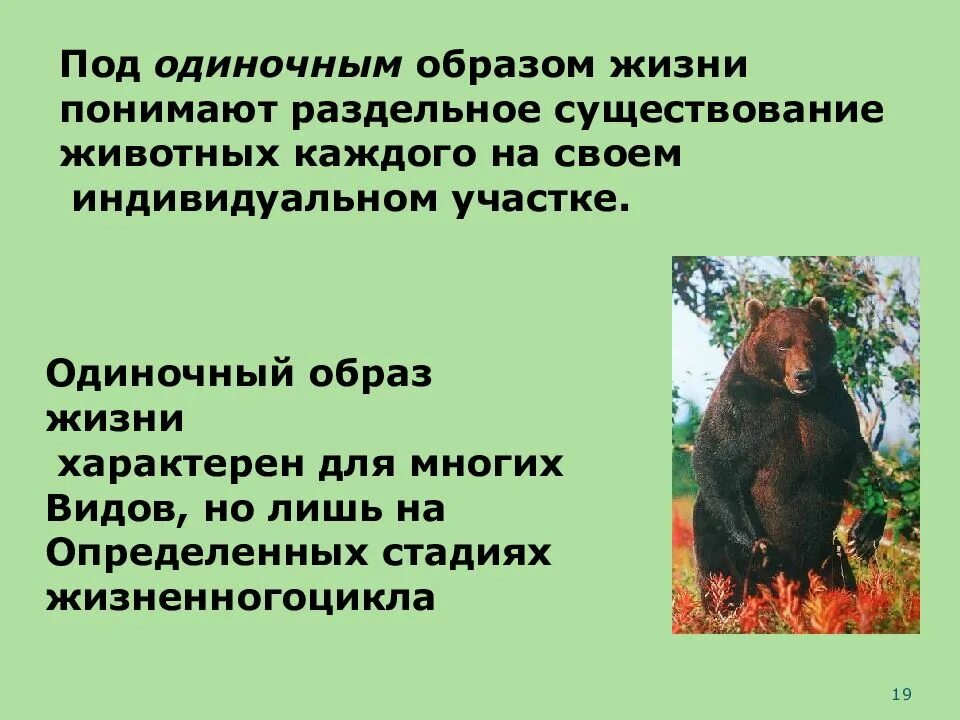 Под одиночным образом жизни понимают раздельное существование животных каждого на своем индивидуальном участке.

Одиночный образ жизни характерен для многих Видов, но лишь на Определенных стадиях жизненногоцикла

19